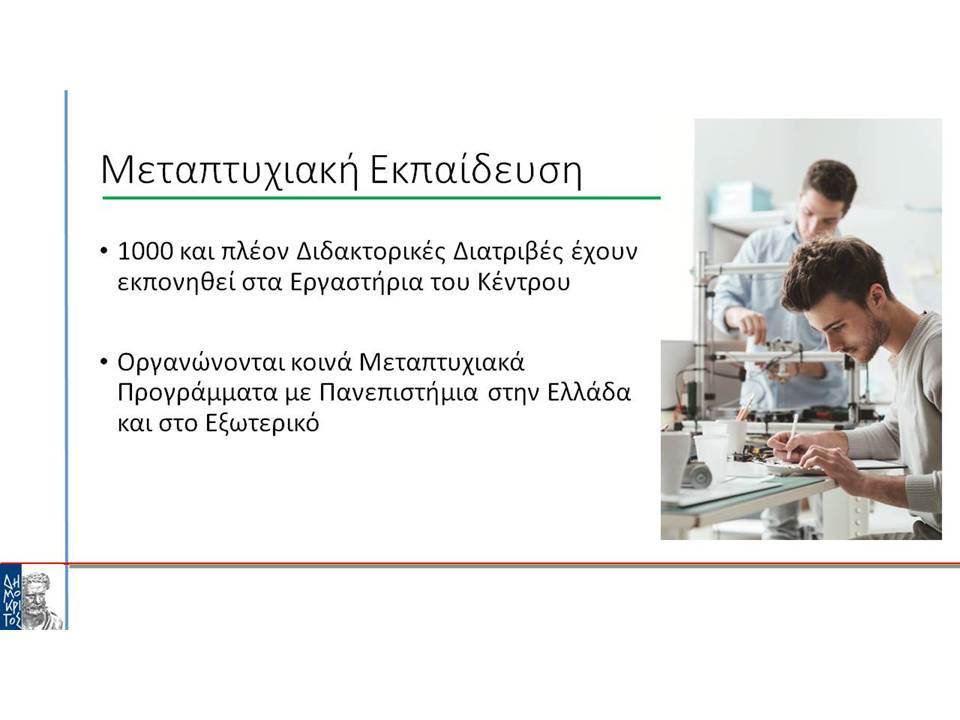 Μεταπτυχιακή Εκπαίδευση

• 1000 και πλέον Διδακτορικές Διατριβές έχουν εκπονηθεί στα Εργαστήρια του Κέντρου

• Οργανώνονται κοινά Μεταπτυχιακά Προγράμματα με Πανεπιστήμια στην Ελλάδα και στο Εξωτερικό

ΔΗΜΟΚΡΙΤΟΣ